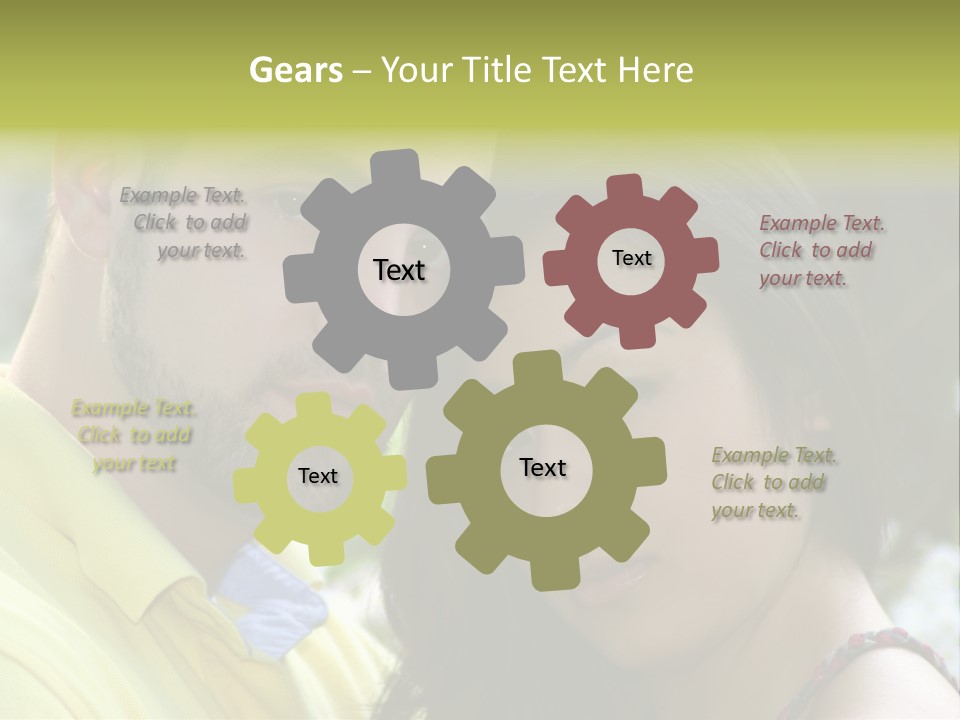 Gears – Your Title Text Here

Example Text. Click to add your text.

Text

Text

Example Text. Click to add your text.

Example Text. Click to add your text

Text

Text

Example Text. Click to add your text.